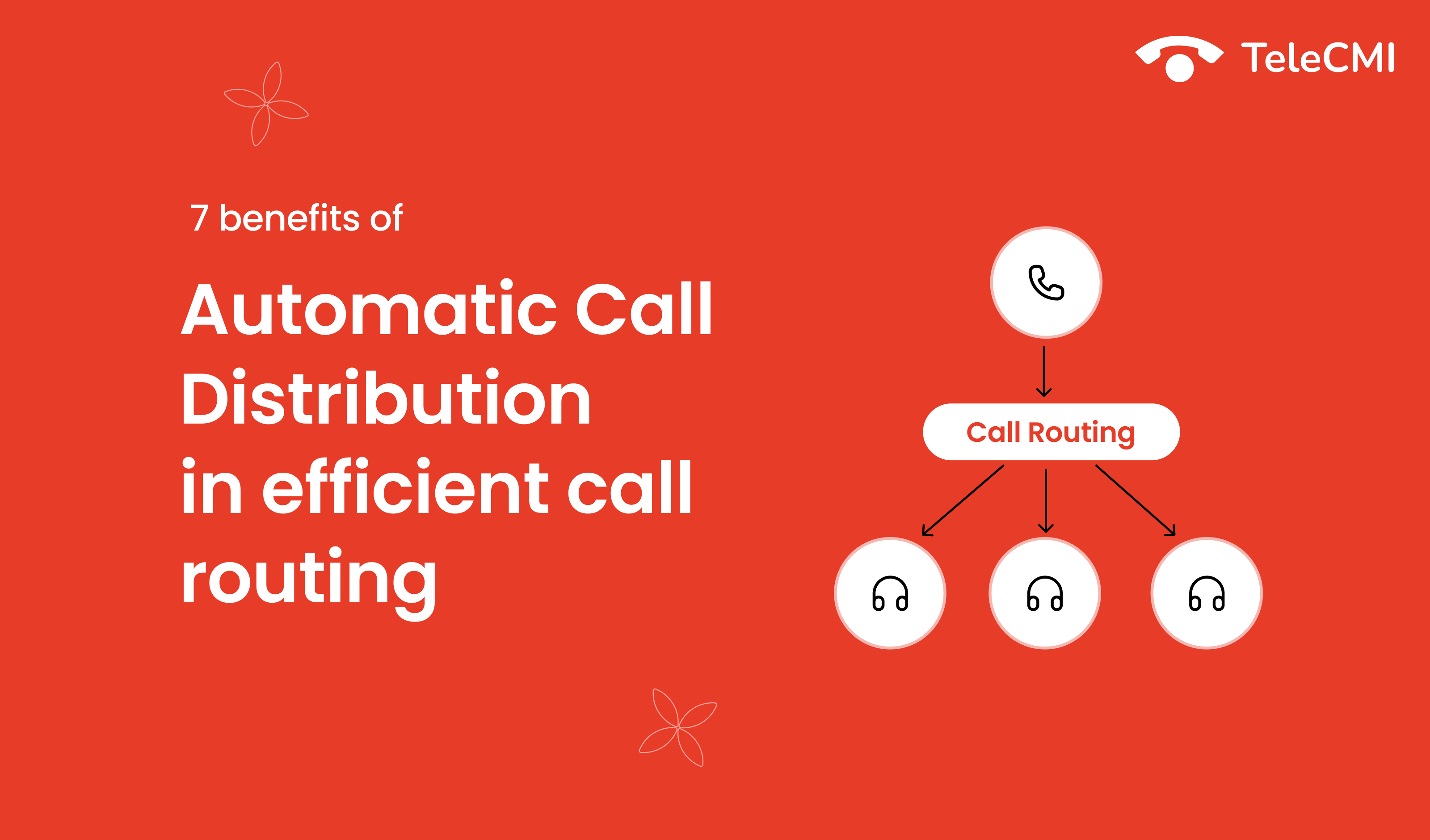 TeleCMI

7 benefits of

Automatic Call Distribution in efficient call routing

Call Routing